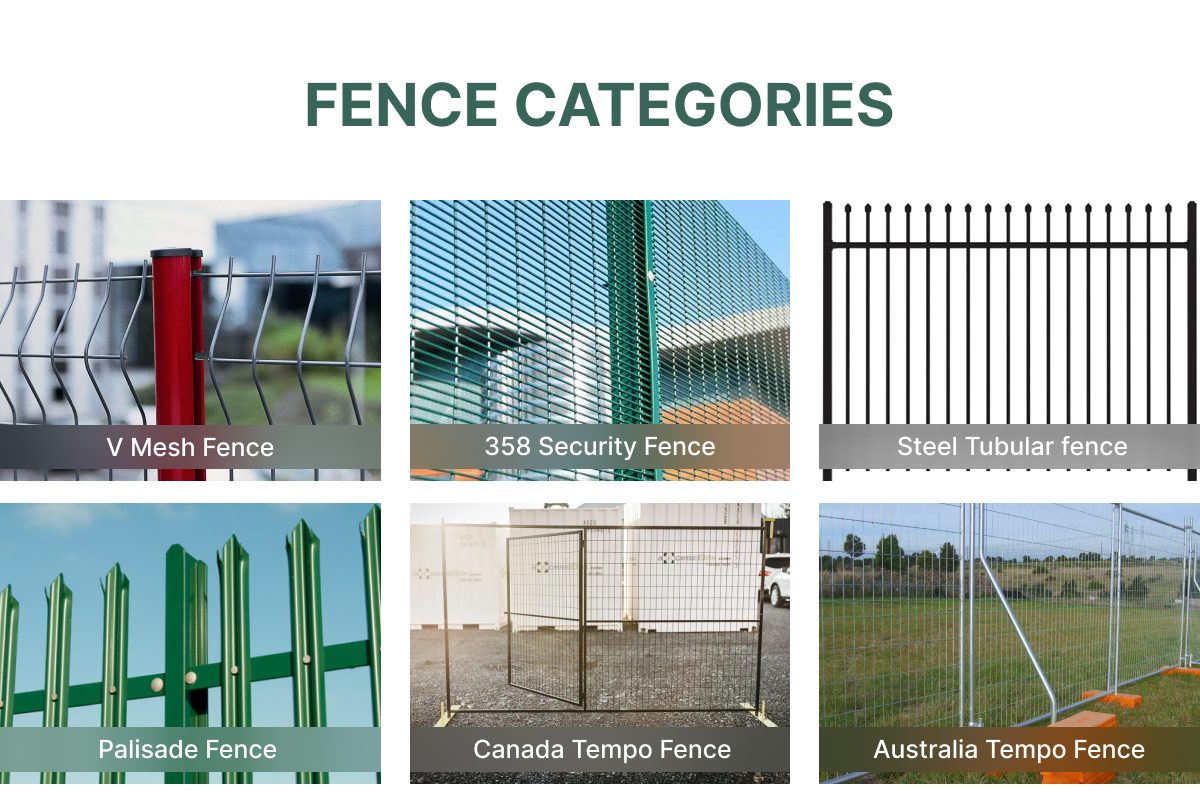 FENCE CATEGORIES

V Mesh Fence

358 Security Fence

Steel Tubular fence

Palisade Fence

Canada Tempo Fence

Australia Tempo Fence